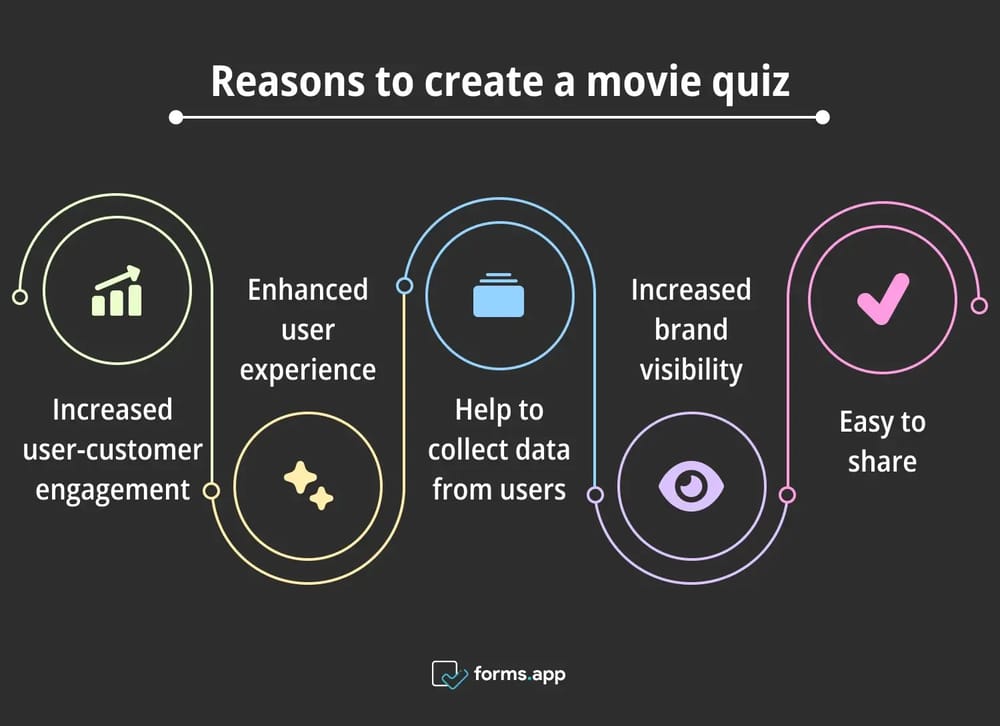 Reasons to create a movie quiz

Increased user-customer engagement

Enhanced user experience

Help to collect data from users

Increased brand visibility

Easy to share

forms.app